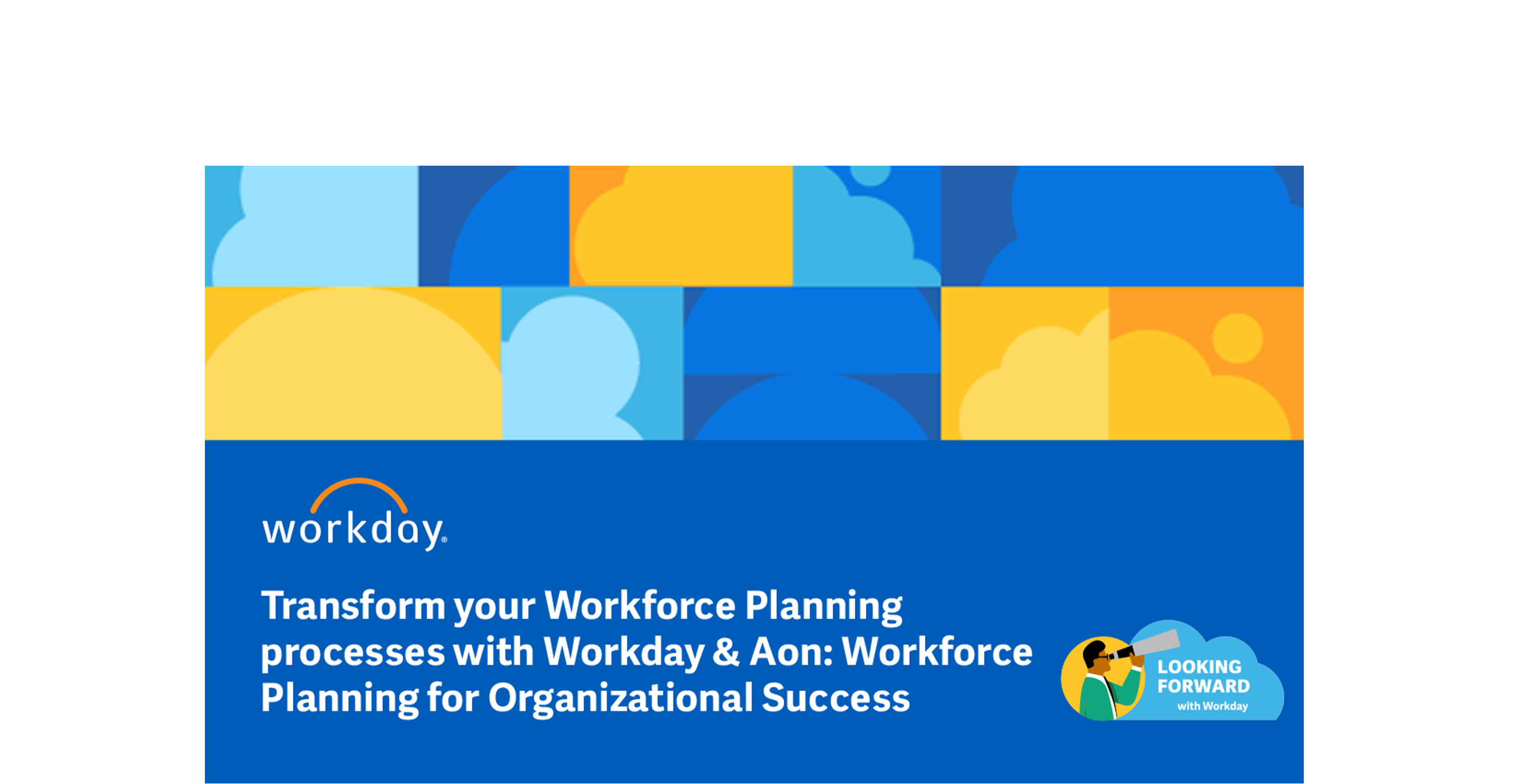 workday.

Transform your Workforce Planning processes with Workday & Aon: Workforce Planning for Organizational Success

LOOKING FORWARD with Workday